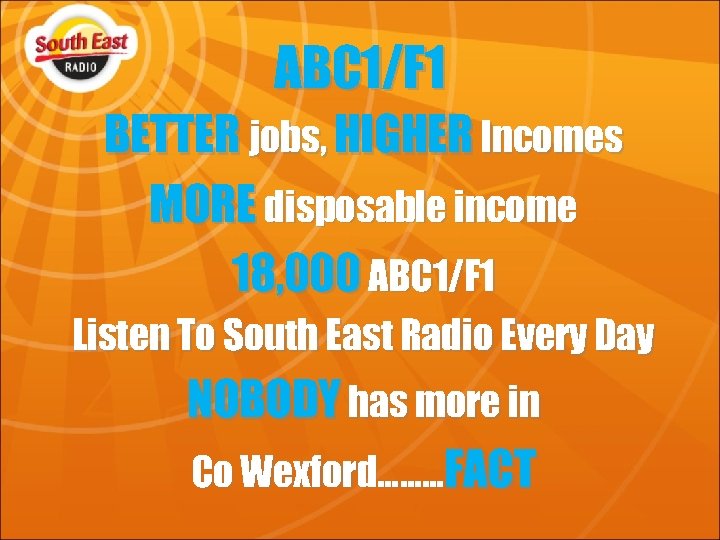 South East
RADIO

ABC1/F1

BETTER jobs, HIGHER Incomes

MORE disposable income

18,000 ABC1/F1

Listen To South East Radio Every Day

NOBODY has more in

Co Wexford……..FACT